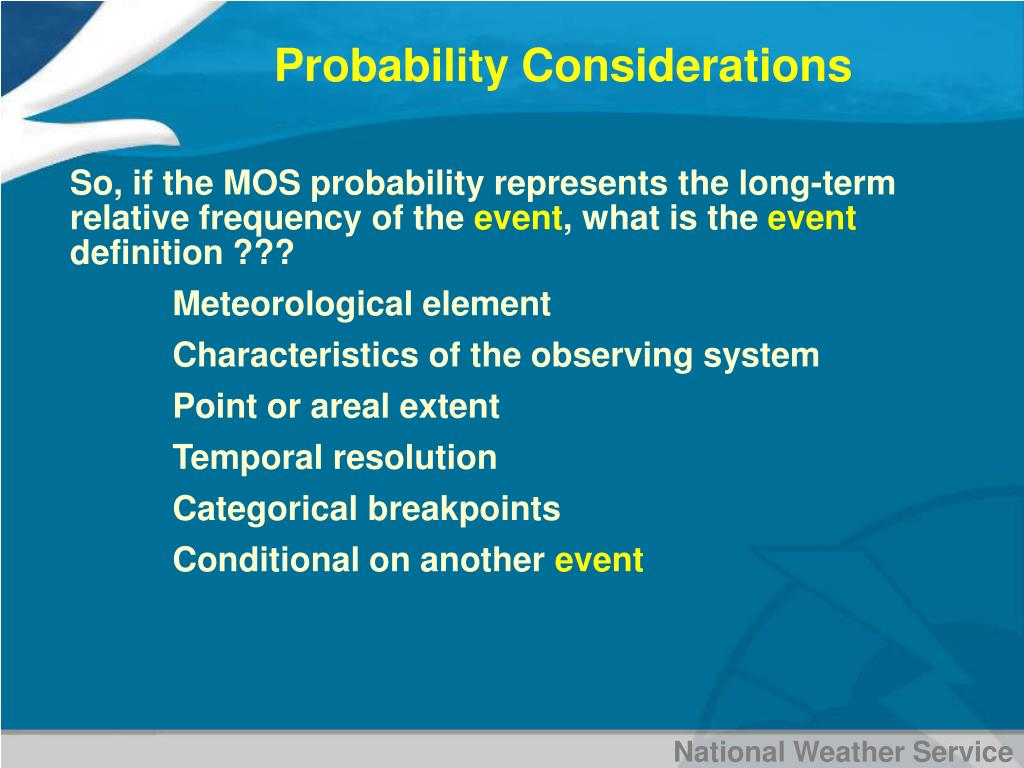 Probability Considerations

So, if the MOS probability represents the long-term relative frequency of the event, what is the event definition ???

Meteorological element

Characteristics of the observing system

Point or areal extent

Temporal resolution

Categorical breakpoints

Conditional on another event

National Weather Service